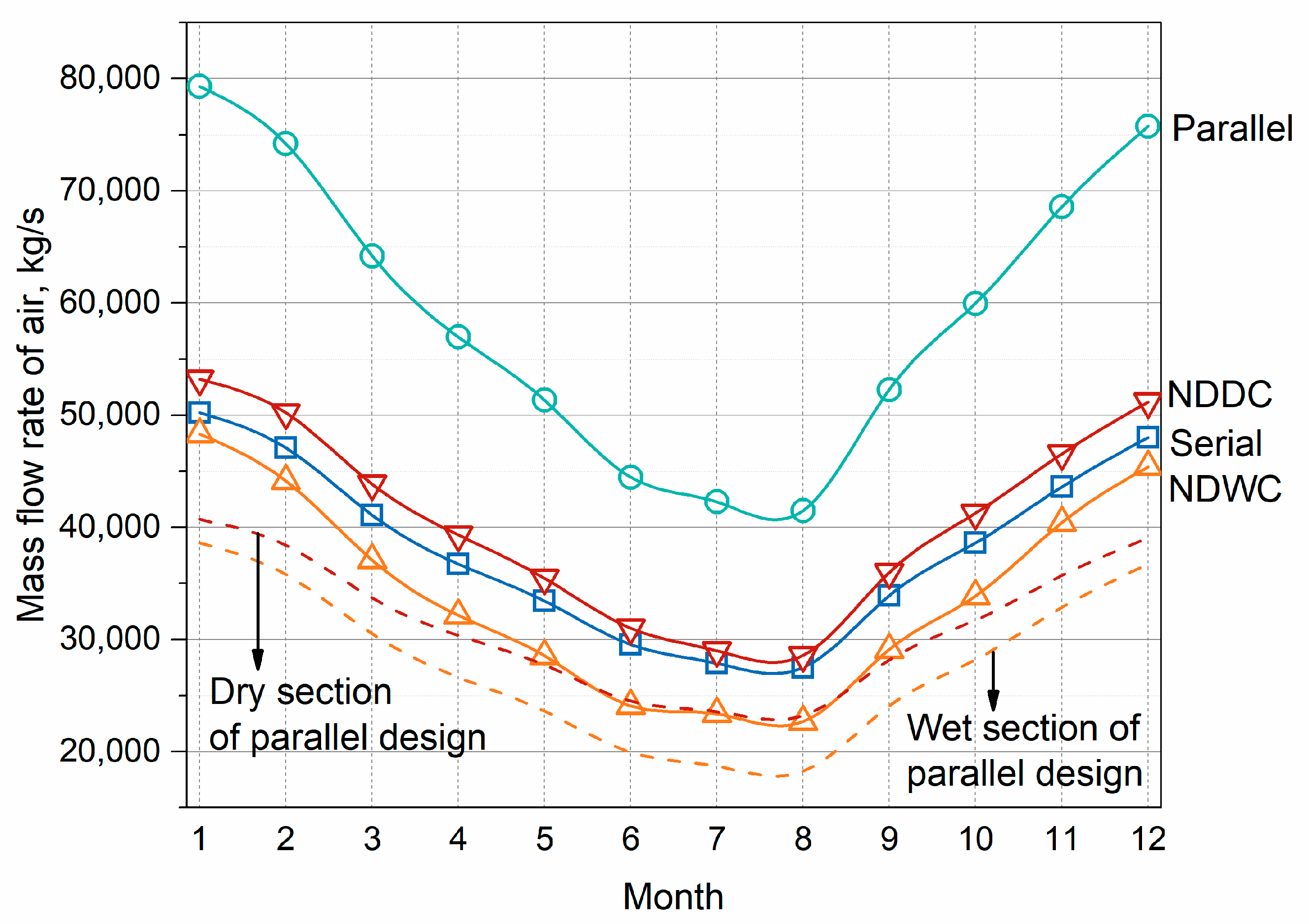 Mass flow rate of air, kg/s

80,000
70,000
60,000
50,000
40,000
30,000
20,000

Parallel
NDDC
Serial
NDWC

Dry section of parallel design

Wet section of parallel design

1 2 3 4 5 6 7 8 9 10 11 12

Month